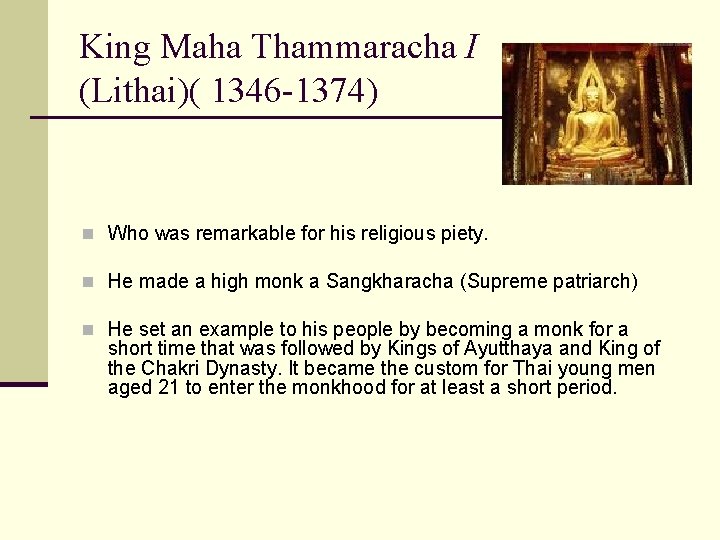 King Maha Thammaracha I (Lithai)( 1346-1374)

Who was remarkable for his religious piety.

He made a high monk a Sangkharacha (Supreme patriarch)

He set an example to his people by becoming a monk for a short time that was followed by Kings of Ayutthaya and King of the Chakri Dynasty. It became the custom for Thai young men aged 21 to enter the monkhood for at least a short period.